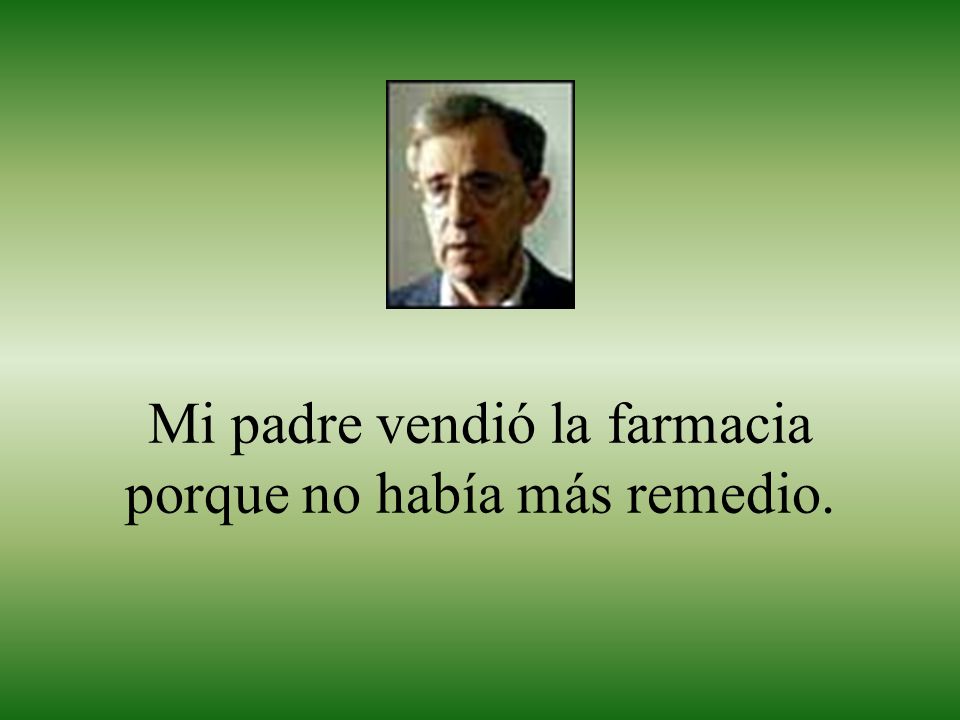 Mi padre vendió la farmacia porque no había más remedio.